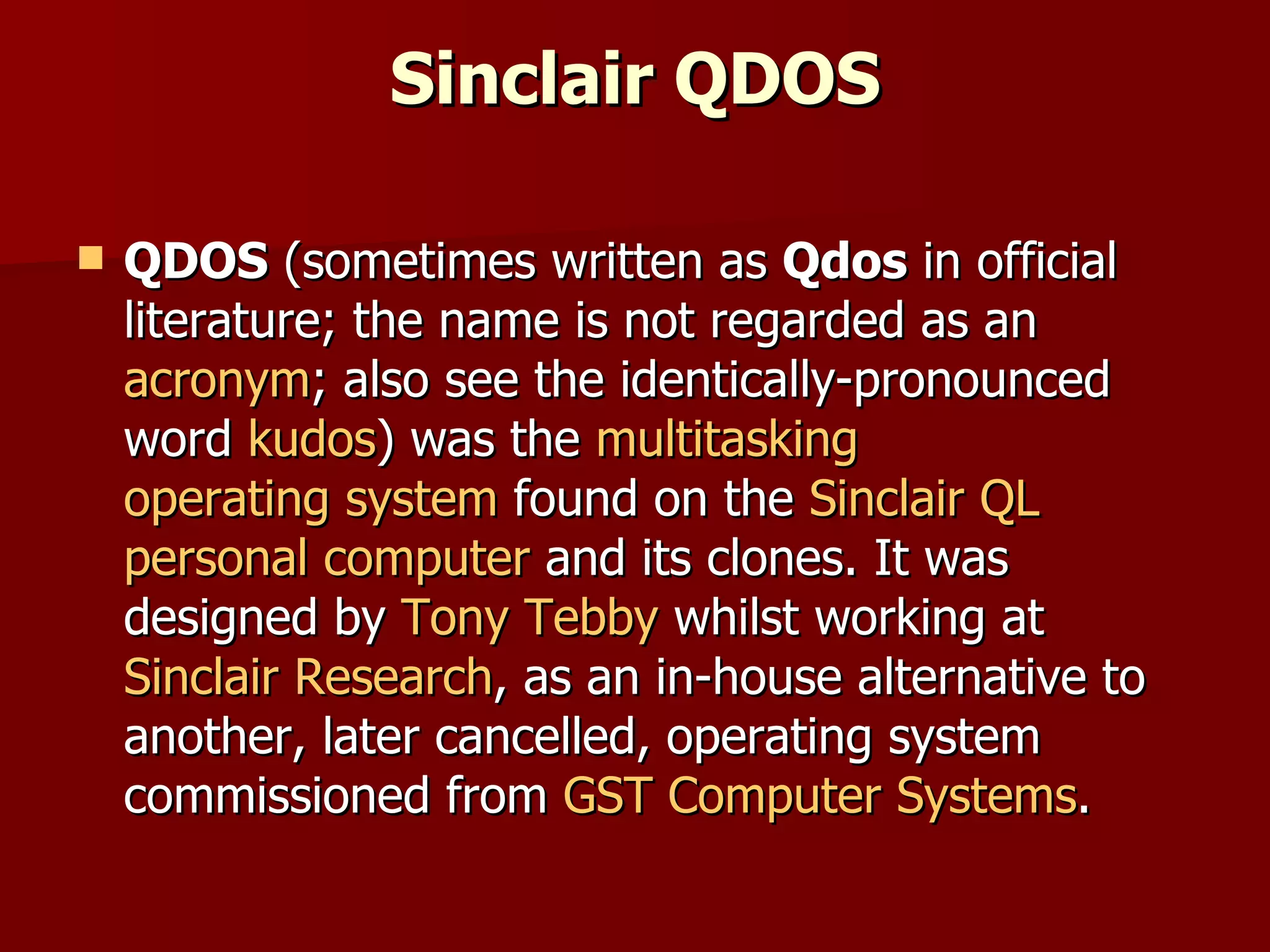 Sinclair QDOS

QDOS (sometimes written as Qdos in official literature; the name is not regarded as an acronym; also see the identically-pronounced word kudos) was the multitasking operating system found on the Sinclair QL personal computer and its clones. It was designed by Tony Tebby whilst working at Sinclair Research, as an in-house alternative to another, later cancelled, operating system commissioned from GST Computer Systems.